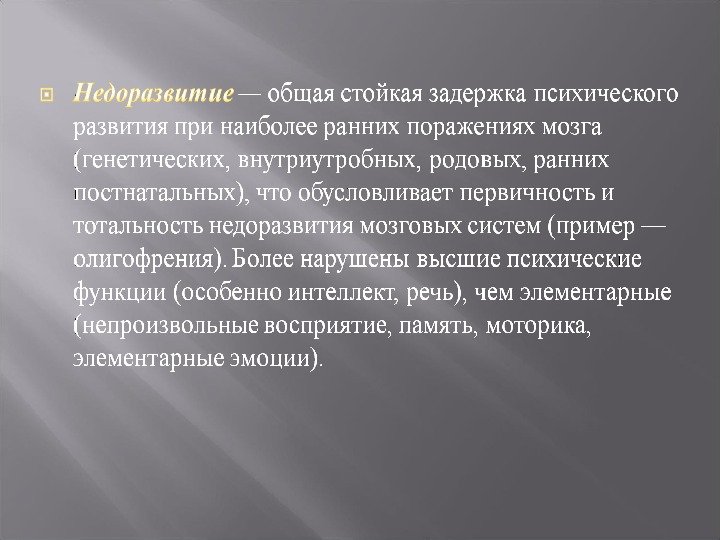 Недоразвитие — общая стойкая задержка психического развития при наиболее ранних поражениях мозга (генетических, внутриутробных, родовых, ранних постнатальных), что обусловливает первичность и тотальность недоразвития мозговых систем (пример — олигофрения). Более нарушены высшие психические функции (особенно интеллект, речь), чем элементарные (непроизвольные восприятие, память, моторика, элементарные эмоции).